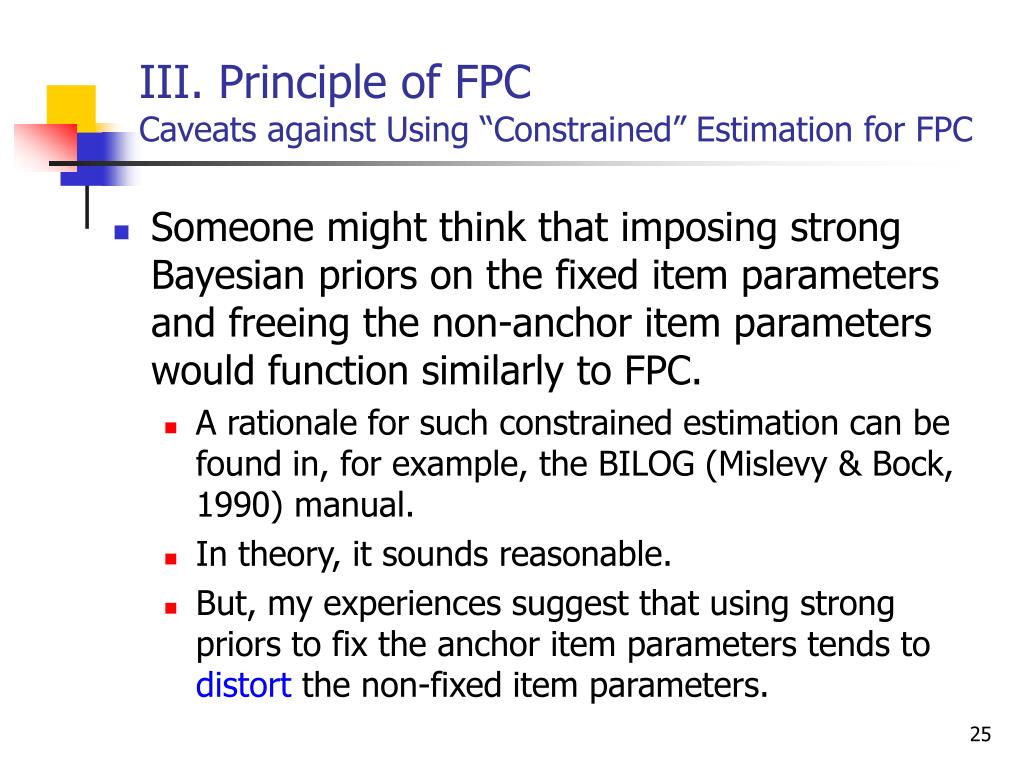 III. Principle of FPC
Caveats against Using “Constrained” Estimation for FPC

Someone might think that imposing strong Bayesian priors on the fixed item parameters and freeing the non-anchor item parameters would function similarly to FPC.

A rationale for such constrained estimation can be found in, for example, the BILOG (Mislevy & Bock, 1990) manual.

In theory, it sounds reasonable.

But, my experiences suggest that using strong priors to fix the anchor item parameters tends to distort the non-fixed item parameters.

25